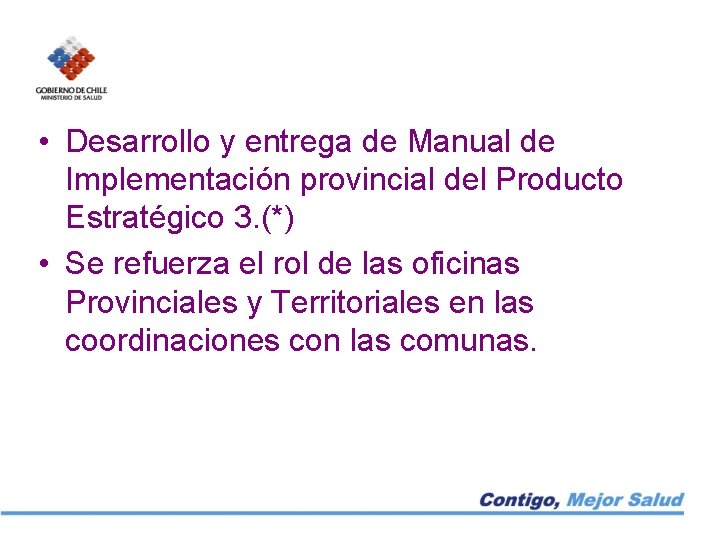 GOBIERNO DE CHILE
MINISTERIO DE SALUD

• Desarrollo y entrega de Manual de Implementación provincial del Producto Estratégico 3.(*)

• Se refuerza el rol de las oficinas Provinciales y Territoriales en las coordinaciones con las comunas.

Contigo, Mejor Salud